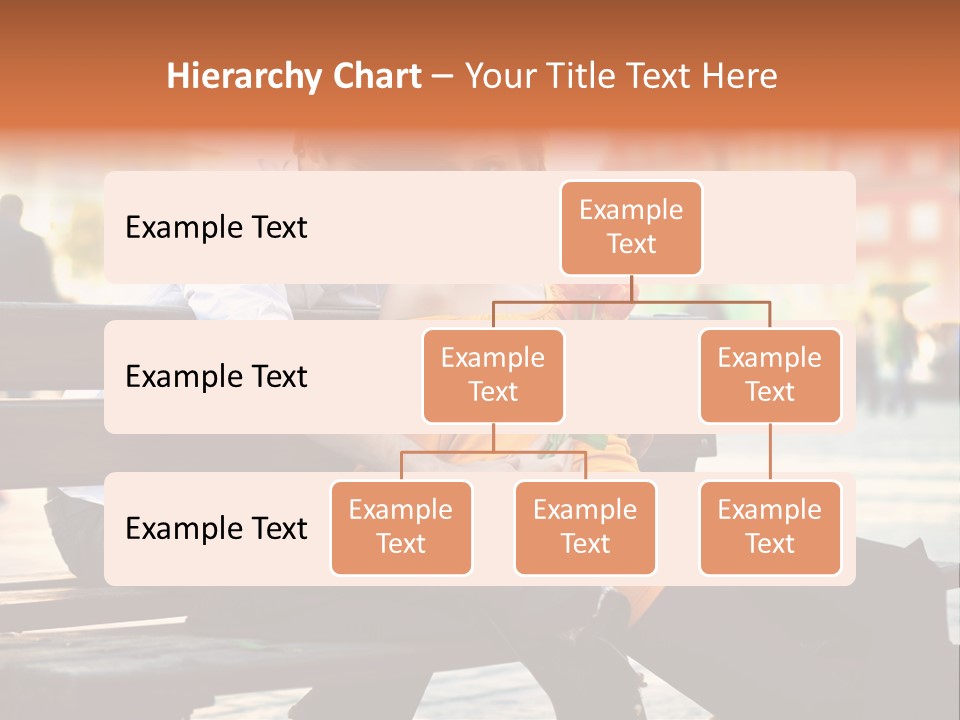 Hierarchy Chart – Your Title Text Here

Example Text

Example Text

Example Text

Example Text

Example Text

Example Text

Example Text

Example Text

Example Text